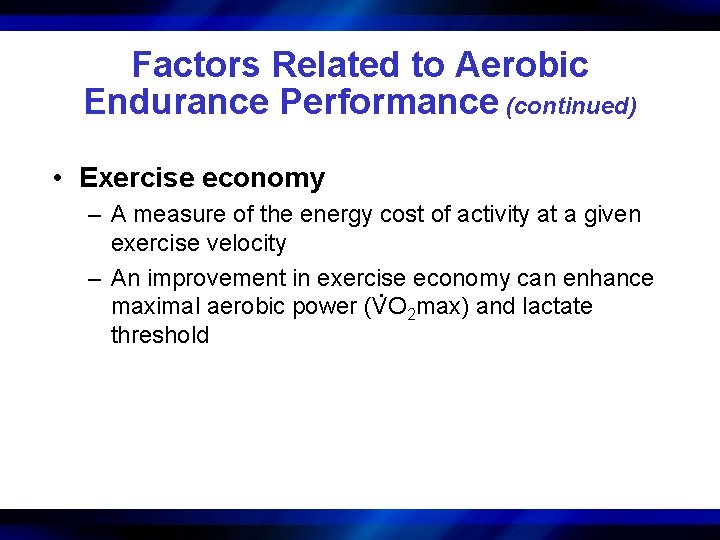 Factors Related to Aerobic Endurance Performance (continued)

• Exercise economy

– A measure of the energy cost of activity at a given exercise velocity

– An improvement in exercise economy can enhance maximal aerobic power ($\dot{V}O_2$max) and lactate threshold